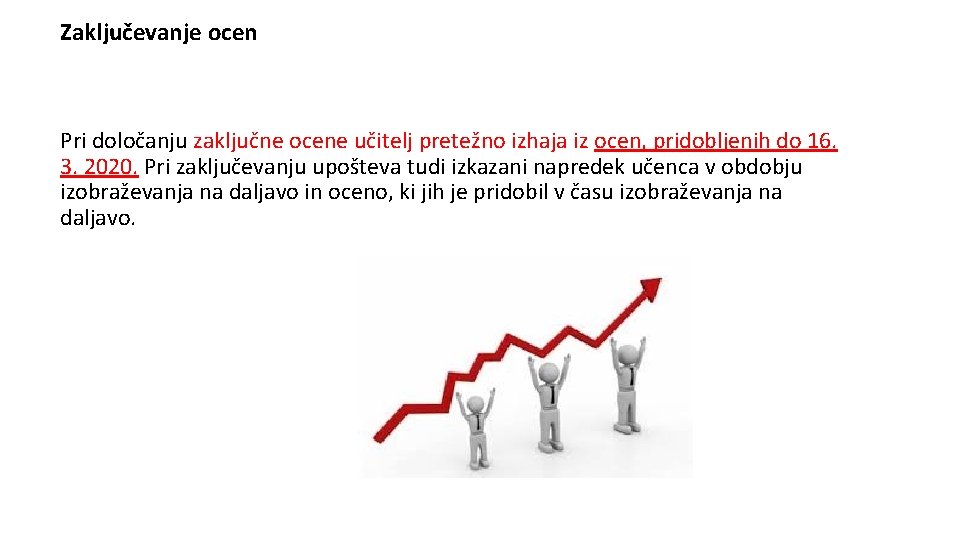 Zaključevanje ocen

Pri določanju zaključne ocene učitelj pretežno izhaja iz ocen, pridobljenih do 16. 3. 2020. Pri zaključevanju upošteva tudi izkazani napredek učenca v obdobju izobraževanja na daljavo in oceno, ki jih je pridobil v času izobraževanja na daljavo.